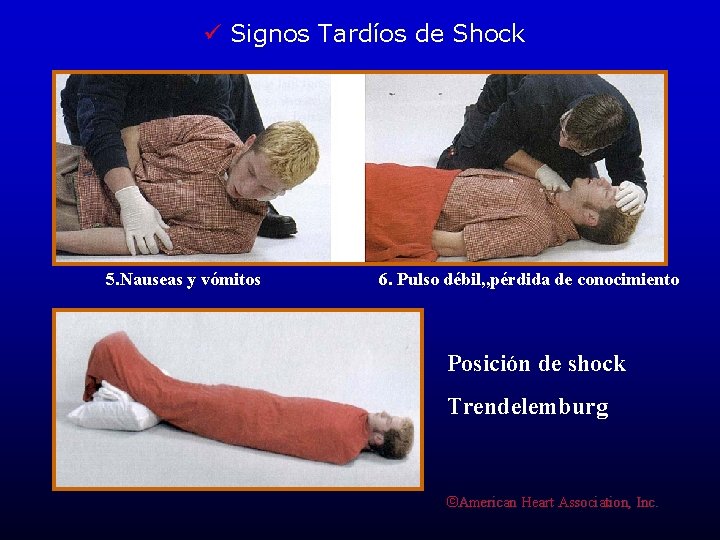 ✓ Signos Tardíos de Shock

5.Nauseas y vómitos

6. Pulso débil,,pérdida de conocimiento

Posición de shock

Trendelemburg

©American Heart Association, Inc.